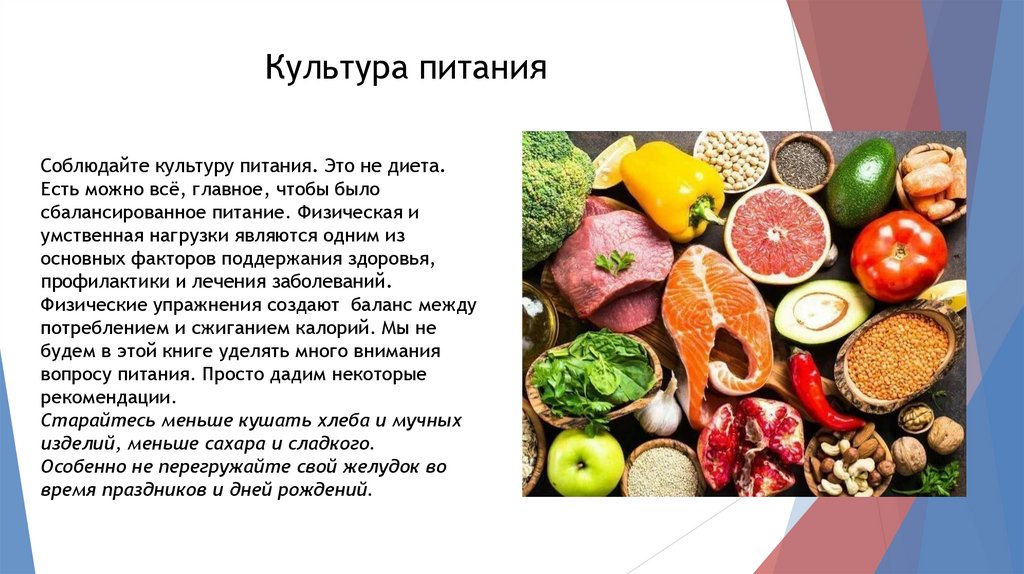 Культура питания

Соблюдайте культуру питания. Это не диета. Есть можно всё, главное, чтобы было сбалансированное питание. Физическая и умственная нагрузки являются одним из основных факторов поддержания здоровья, профилактики и лечения заболеваний. Физические упражнения создают баланс между потреблением и сжиганием калорий. Мы не будем в этой книге уделять много внимания вопросу питания. Просто дадим некоторые рекомендации.
Старайтесь меньше кушать хлеба и мучных изделий, меньше сахара и сладкого.
Особенно не перегружайте свой желудок во время праздников и дней рождений.